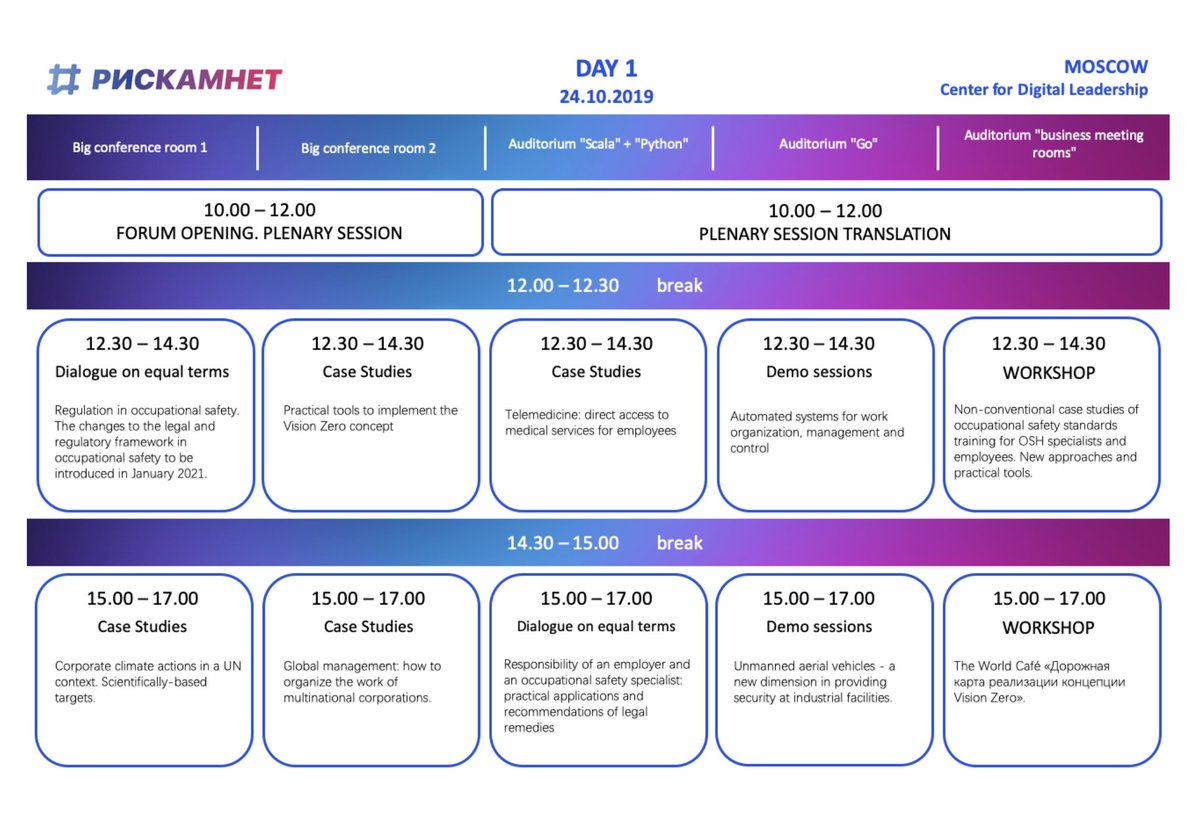 # РИСКАМНЕТ

DAY 1
24.10.2019

MOSCOW
Center for Digital Leadership

Big conference room 1

Big conference room 2

Auditorium "Scala" + "Python"

Auditorium "Go"

Auditorium "business meeting rooms"

10.00 – 12.00
FORUM OPENING. PLENARY SESSION

10.00 – 12.00
PLENARY SESSION TRANSLATION

12.00 – 12.30 break

12.30 – 14.30
Dialogue on equal terms
Regulation in occupational safety. The changes to the legal and regulatory framework in occupational safety to be introduced in January 2021.

12.30 – 14.30
Case Studies
Practical tools to implement the Vision Zero concept

12.30 – 14.30
Case Studies
Telemedicine: direct access to medical services for employees

12.30 – 14.30
Demo sessions
Automated systems for work organization, management and control

12.30 – 14.30
WORKSHOP
Non-conventional case studies of occupational safety standards training for OSH specialists and employees. New approaches and practical tools.

14.30 – 15.00 break

15.00 – 17.00
Case Studies
Corporate climate actions in a UN context. Scientifically-based targets.

15.00 – 17.00
Case Studies
Global management: how to organize the work of multinational corporations.

15.00 – 17.00
Dialogue on equal terms
Responsibility of an employer and an occupational safety specialist: practical applications and recommendations of legal remedies

15.00 – 17.00
Demo sessions
Unmanned aerial vehicles - a new dimension in providing security at industrial facilities.

15.00 – 17.00
WORKSHOP
The World Café «Дорожная карта реализации концепции Vision Zero».